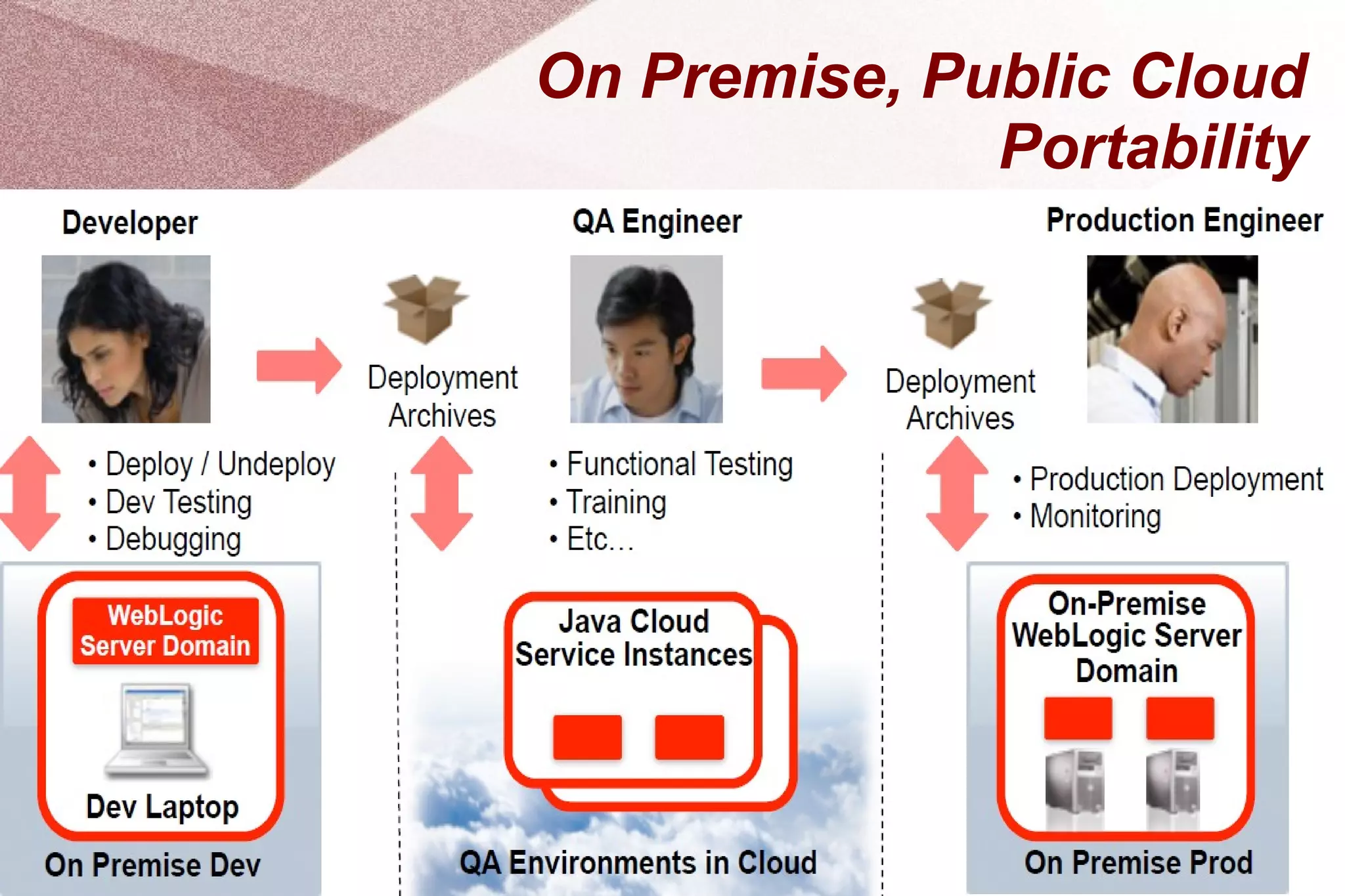 On Premise, Public Cloud Portability

Developer

Deployment Archives

QA Engineer

Deployment Archives

Production Engineer

• Deploy / Undeploy
• Dev Testing
• Debugging

• Functional Testing
• Training
• Etc…

• Production Deployment
• Monitoring

WebLogic Server Domain

Dev Laptop

On Premise Dev

Java Cloud Service Instances

QA Environments in Cloud

On-Premise WebLogic Server Domain

On Premise Prod